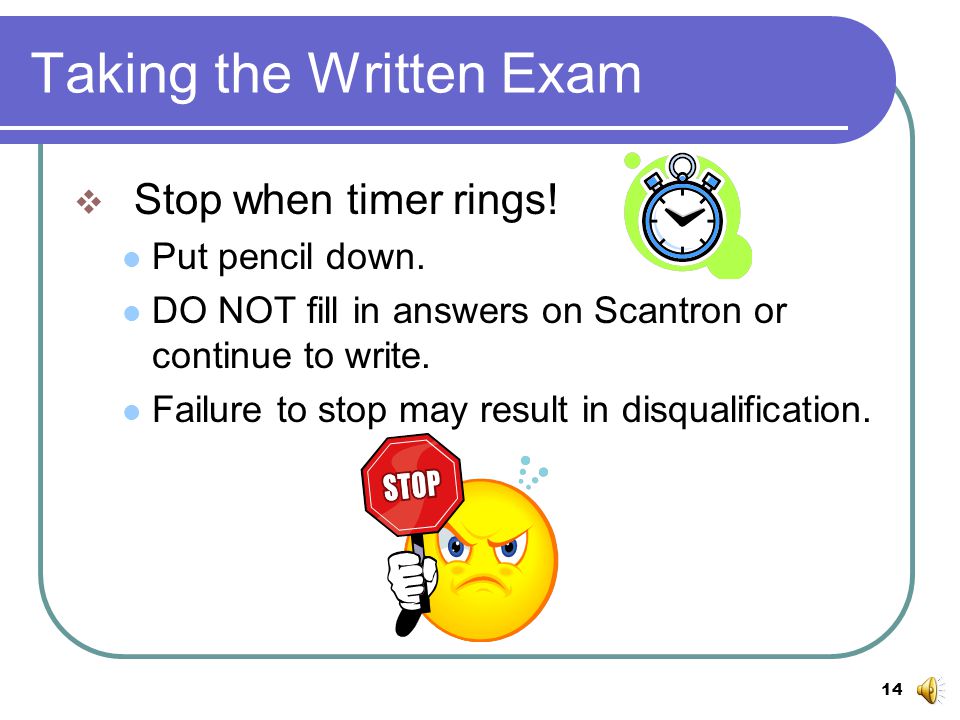 Taking the Written Exam

Stop when timer rings!

Put pencil down.

DO NOT fill in answers on Scantron or continue to write.

Failure to stop may result in disqualification.

STOP

14